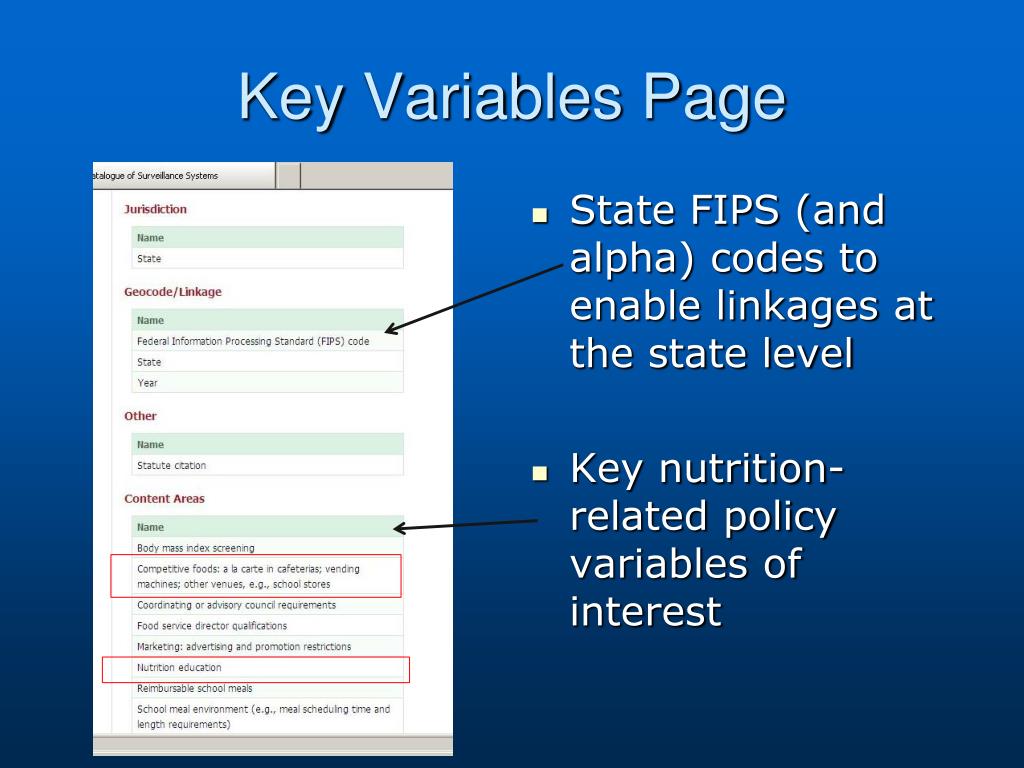 Key Variables Page

atalogue of Surveillance Systems

Jurisdiction

| Name |
|---|
| State |

Geocode/Linkage

| Name |
|---|
| Federal Information Processing Standard (FIPS) code |
| State |
| Year |

Other

| Name |
|---|
| Statute citation |

Content Areas

| Name |
|---|
| Body mass index screening |
| Competitive foods: a la carte in cafeterias; vending machines; other venues, e.g., school stores |
| Coordinating or advisory council requirements |
| Food service director qualifications |
| Marketing: advertising and promotion restrictions |
| Nutrition education |
| Reimbursable school meals |
| School meal environment (e.g., meal scheduling time and length requirements) |

- State FIPS (and alpha) codes to enable linkages at the state level
- Key nutrition-related policy variables of interest